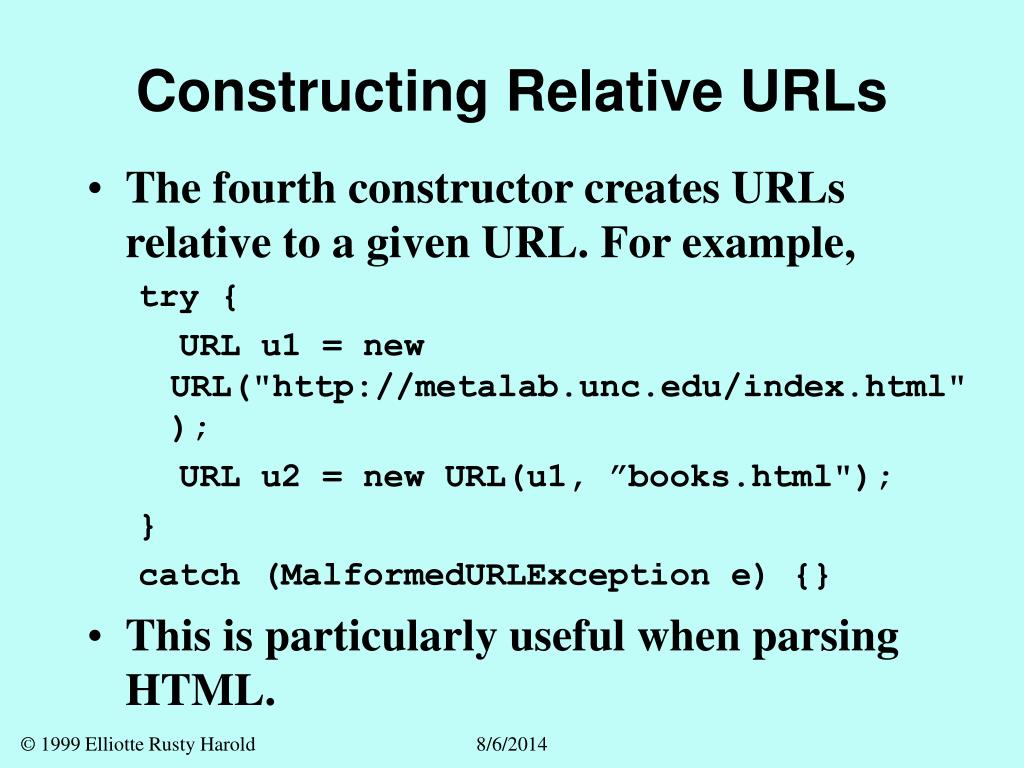 Constructing Relative URLs

• The fourth constructor creates URLs relative to a given URL. For example,

try {
URL u1 = new URL("http://metalab.unc.edu/index.html");
URL u2 = new URL(u1, ”books.html");
}
catch (MalformedURLException e) {}

• This is particularly useful when parsing HTML.

© 1999 Elliotte Rusty Harold 8/6/2014